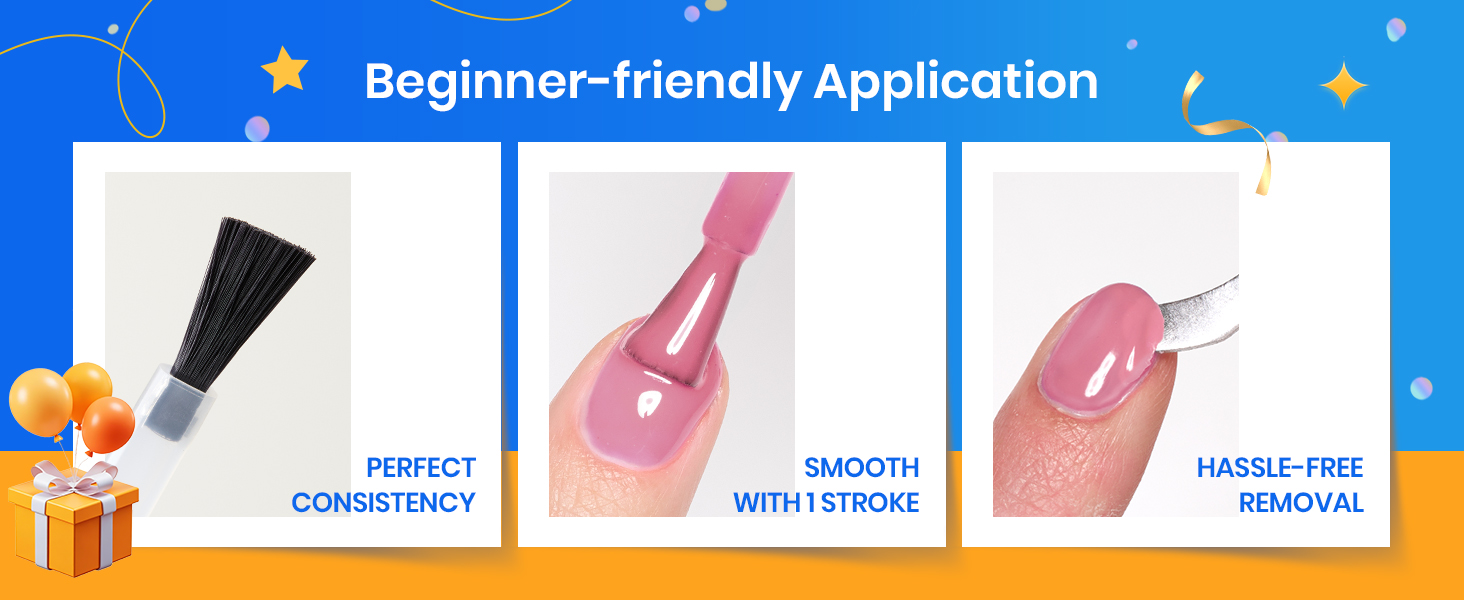 Beginner-friendly Application

PERFECT CONSISTENCY

SMOOTH WITH 1 STROKE

HASSLE-FREE REMOVAL